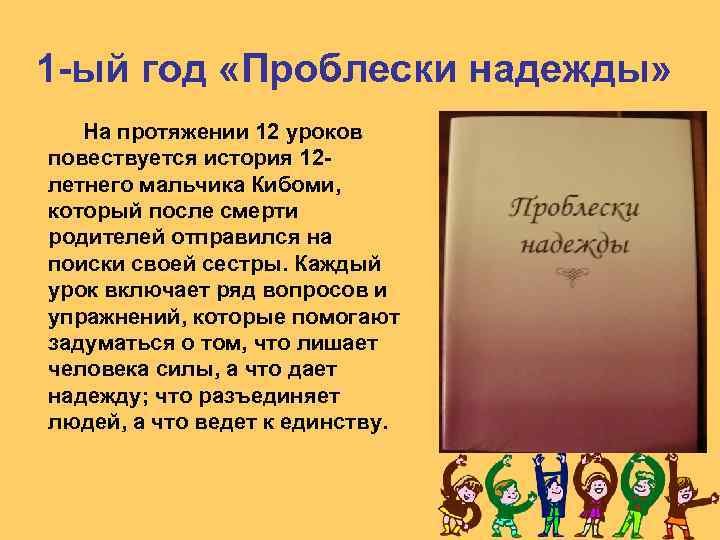 1-ый год «Проблески надежды»

На протяжении 12 уроков повествуется история 12-летнего мальчика Кибоми, который после смерти родителей отправился на поиски своей сестры. Каждый урок включает ряд вопросов и упражнений, которые помогают задуматься о том, что лишает человека силы, а что дает надежду; что разъединяет людей, а что ведет к единству.

Проблески надежды